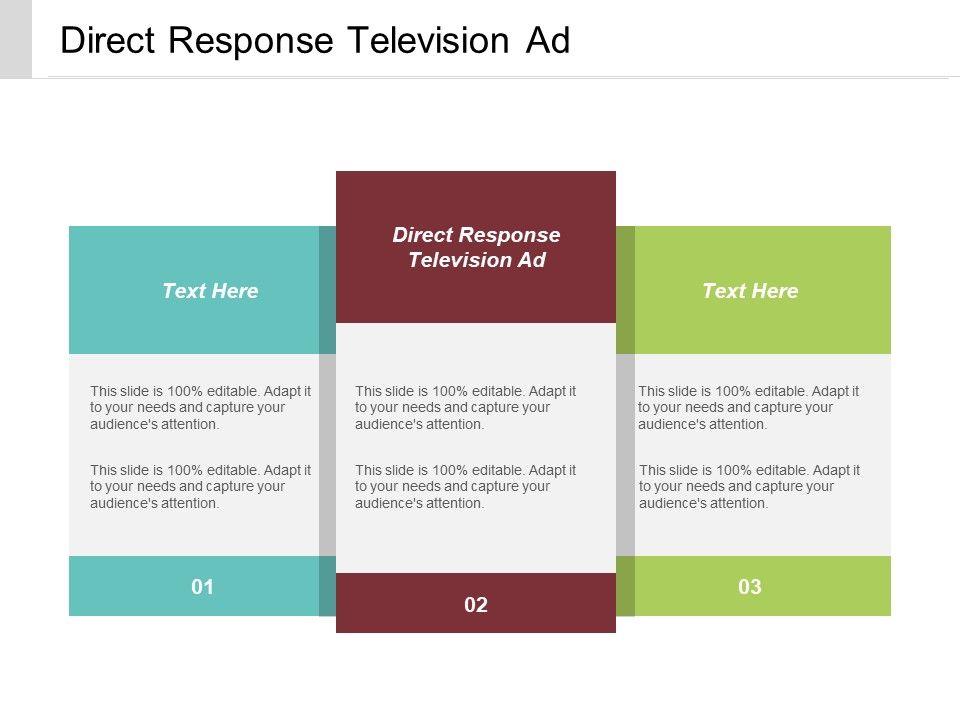 Direct Response Television Ad

Text Here

This slide is 100% editable. Adapt it to your needs and capture your audience's attention.

This slide is 100% editable. Adapt it to your needs and capture your audience's attention.

01

Direct Response Television Ad

This slide is 100% editable. Adapt it to your needs and capture your audience's attention.

This slide is 100% editable. Adapt it to your needs and capture your audience's attention.

02

Text Here

This slide is 100% editable. Adapt it to your needs and capture your audience's attention.

This slide is 100% editable. Adapt it to your needs and capture your audience's attention.

03